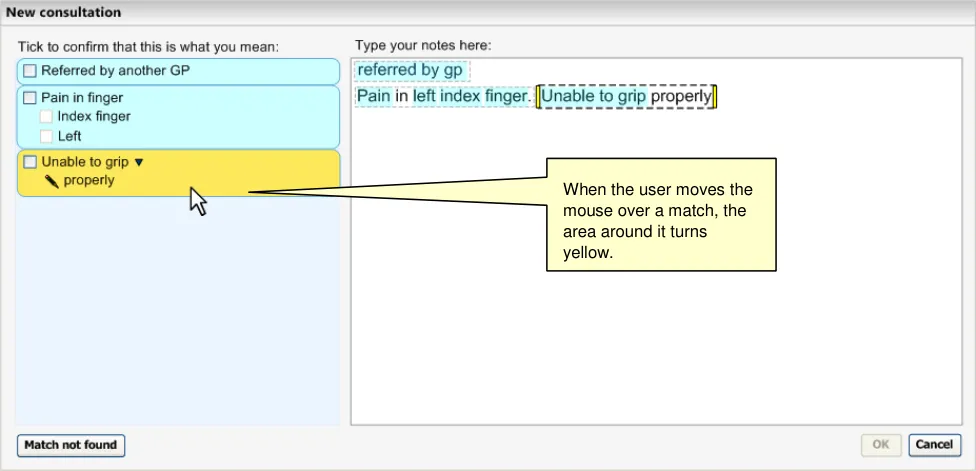 New consultation

Tick to confirm that this is what you mean:

Referred by another GP

Pain in finger
Index finger
Left

Unable to grip ▼
properly

Type your notes here:

referred by gp
Pain in left index finger. Unable to grip properly

When the user moves the mouse over a match, the area around it turns yellow.

Match not found

OK

Cancel